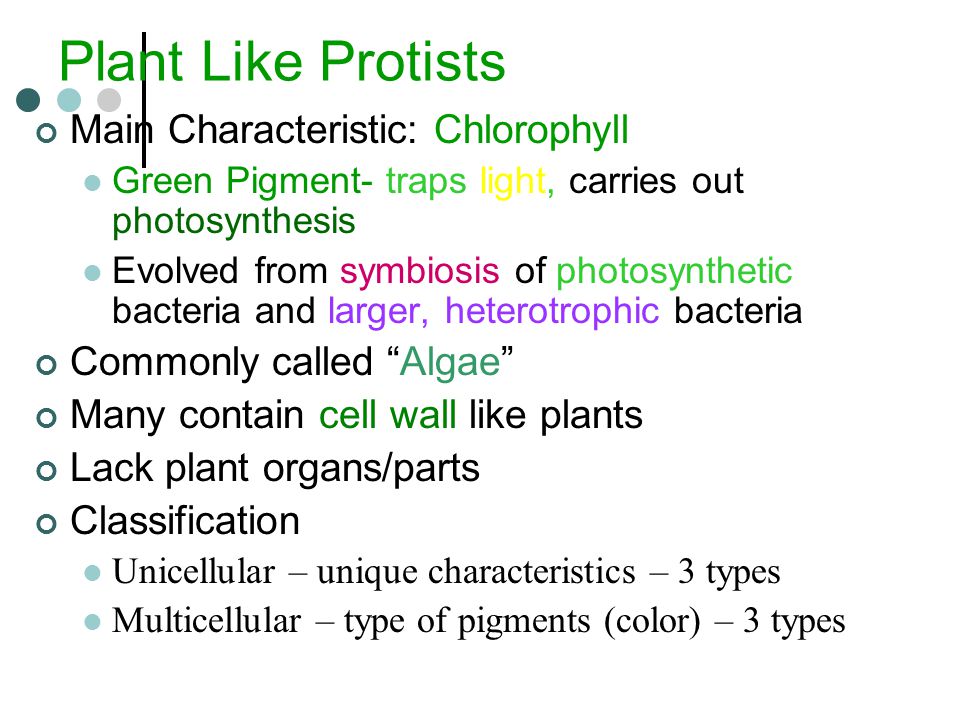 Plant Like Protists

Main Characteristic: Chlorophyll

Green Pigment- traps light, carries out photosynthesis

Evolved from symbiosis of photosynthetic bacteria and larger, heterotrophic bacteria

Commonly called “Algae”

Many contain cell wall like plants

Lack plant organs/parts

Classification

Unicellular – unique characteristics – 3 types

Multicellular – type of pigments (color) – 3 types